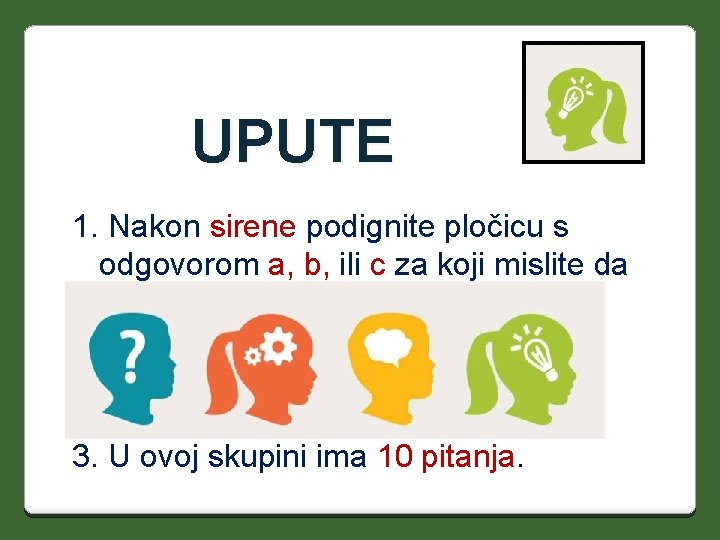 UPUTE

1. Nakon sirene podignite pločicu s odgovorom a, b, ili c za koji mislite da

?

3. U ovoj skupini ima 10 pitanja.